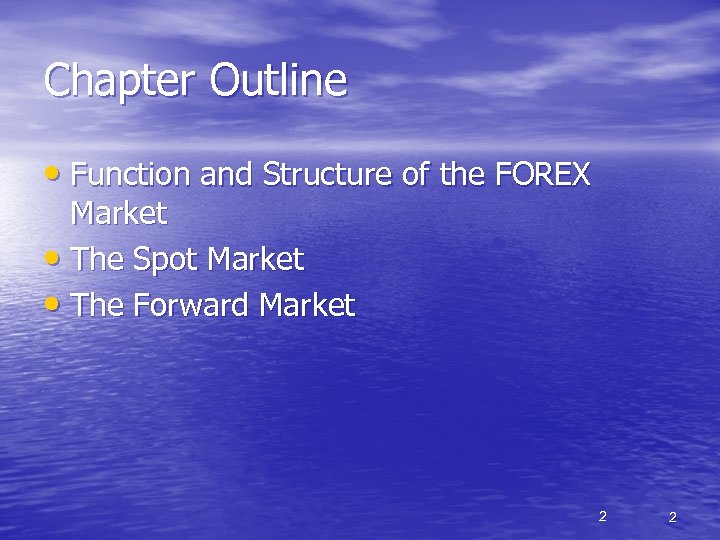 Chapter Outline

• Function and Structure of the FOREX Market
• The Spot Market
• The Forward Market

2 2